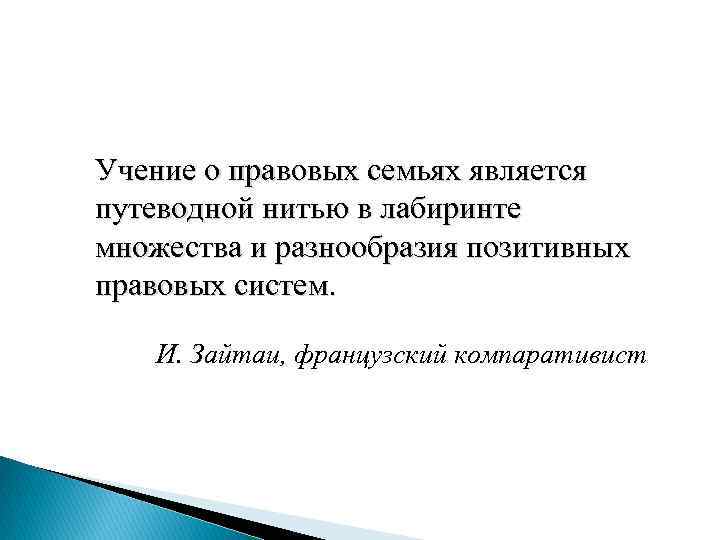 Учение о правовых семьях является путеводной нитью в лабиринте множества и разнообразия позитивных правовых систем.

И. Зайтаи, французский компаративист